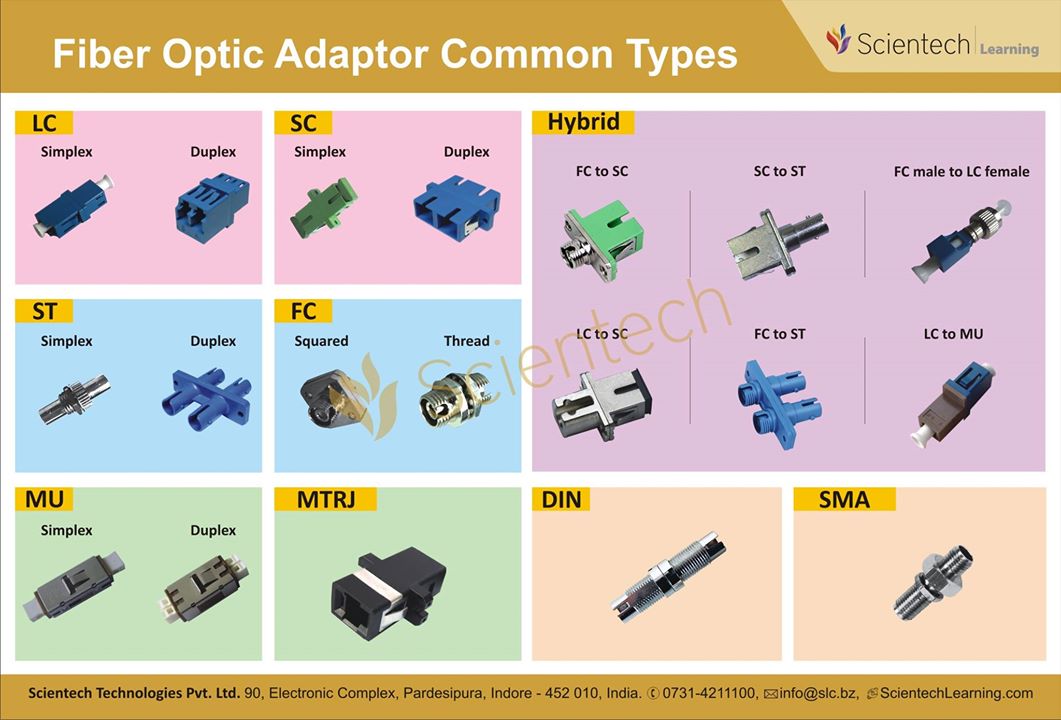 Fiber Optic Adaptor Common Types

Scientech Learning

LC
Simplex
Duplex

SC
Simplex
Duplex

Hybrid
FC to SC
SC to ST
FC male to LC female
LC to SC
FC to ST
LC to MU

ST
Simplex
Duplex

FC
Squared
Thread

Scientech

MU
Simplex
Duplex

MTRJ

DIN

SMA

Scientech Technologies Pvt. Ltd. 90, Electronic Complex, Pardesipura, Indore - 452 010, India. 0731-4211100, info@slc.bz, ScientechLearning.com